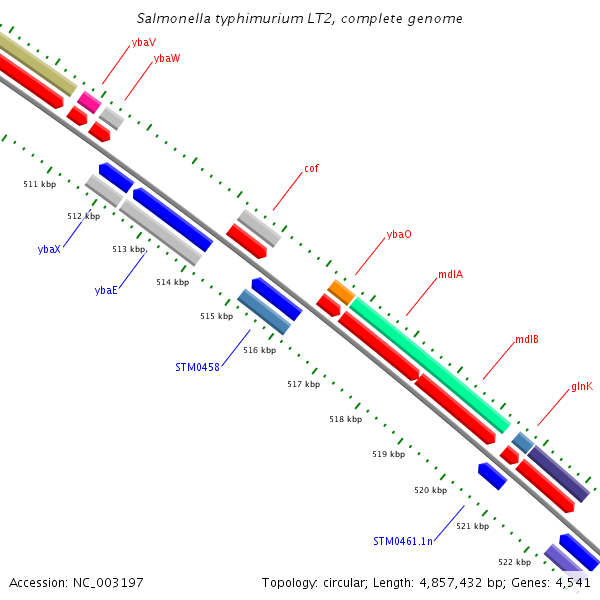 Salmonella typhimurium LT2, complete genome

ybaV
ybaW
cof
ybaO
mdlA
mdlB
glnK

511 kbp
512 kbp
ybaX
513 kbp
ybaE
514 kbp
515 kbp
STM0458
516 kbp
517 kbp
518 kbp
519 kbp
520 kbp
521 kbp
STM0461.1n
522 kbp

Accession: NC_003197

Topology: circular; Length: 4,857,432 bp; Genes: 4,541